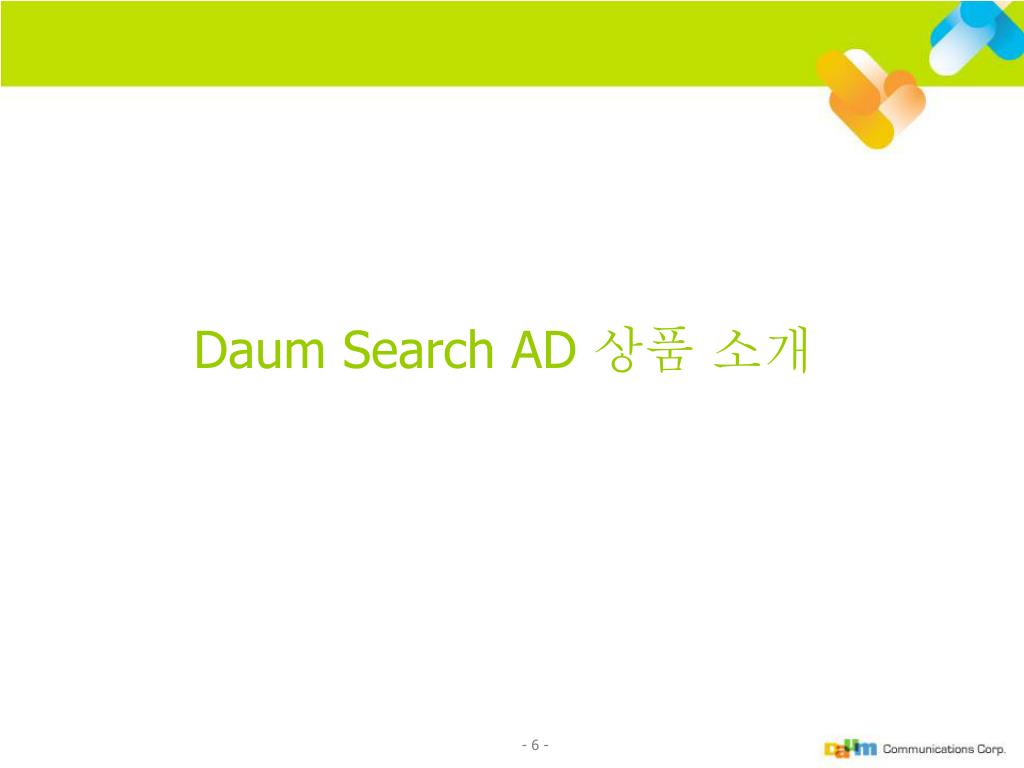 Daum Search AD 상품 소개

- 6 -

Daum Communications Corp.